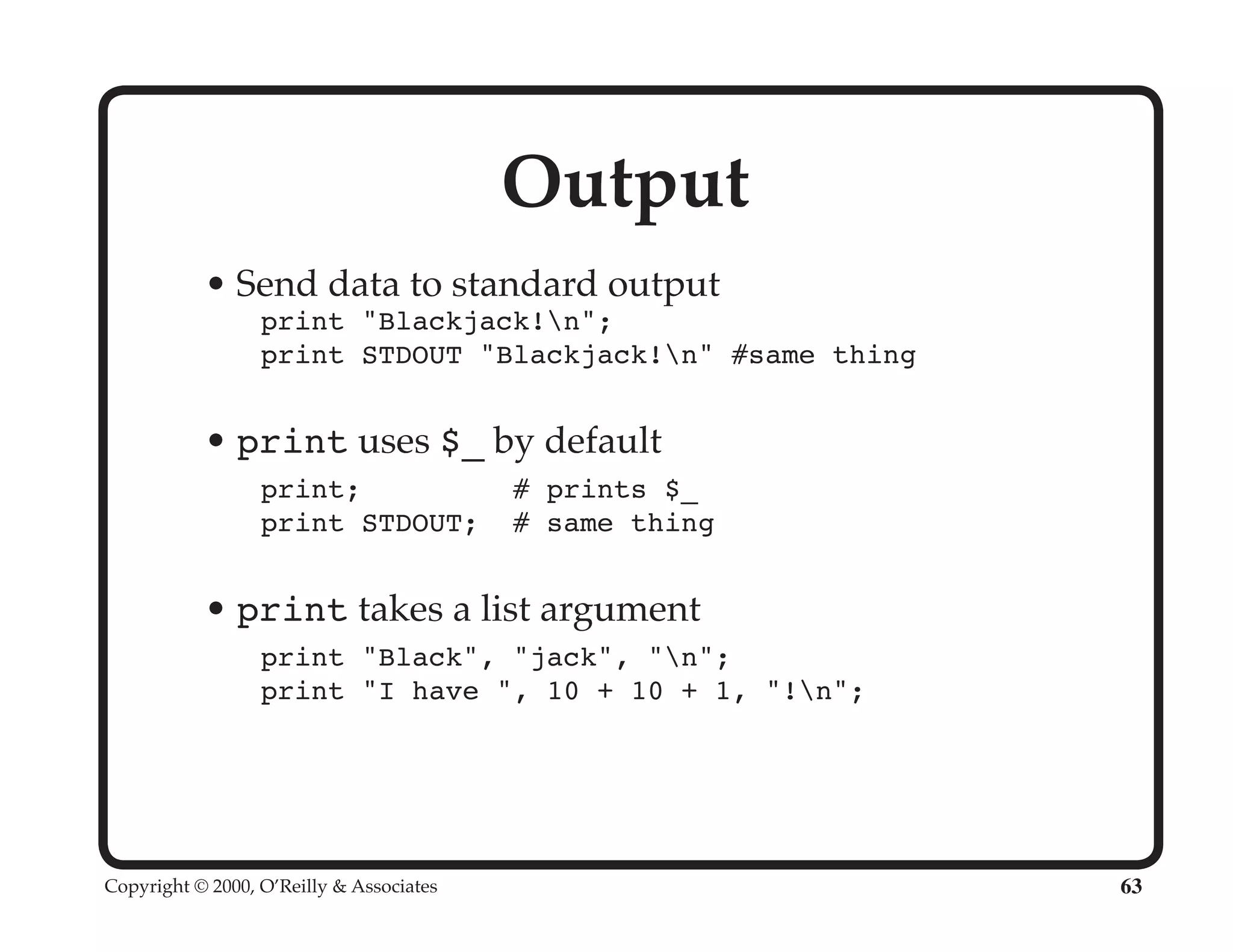 Output

• Send data to standard output

print "Blackjack!\n";
print STDOUT "Blackjack!\n" #same thing

• print uses $_ by default

print;          # prints $_
print STDOUT;   # same thing

• print takes a list argument

print "Black", "jack", "\n";
print "I have ", 10 + 10 + 1, "!\n";

Copyright © 2000, O'Reilly & Associates

63